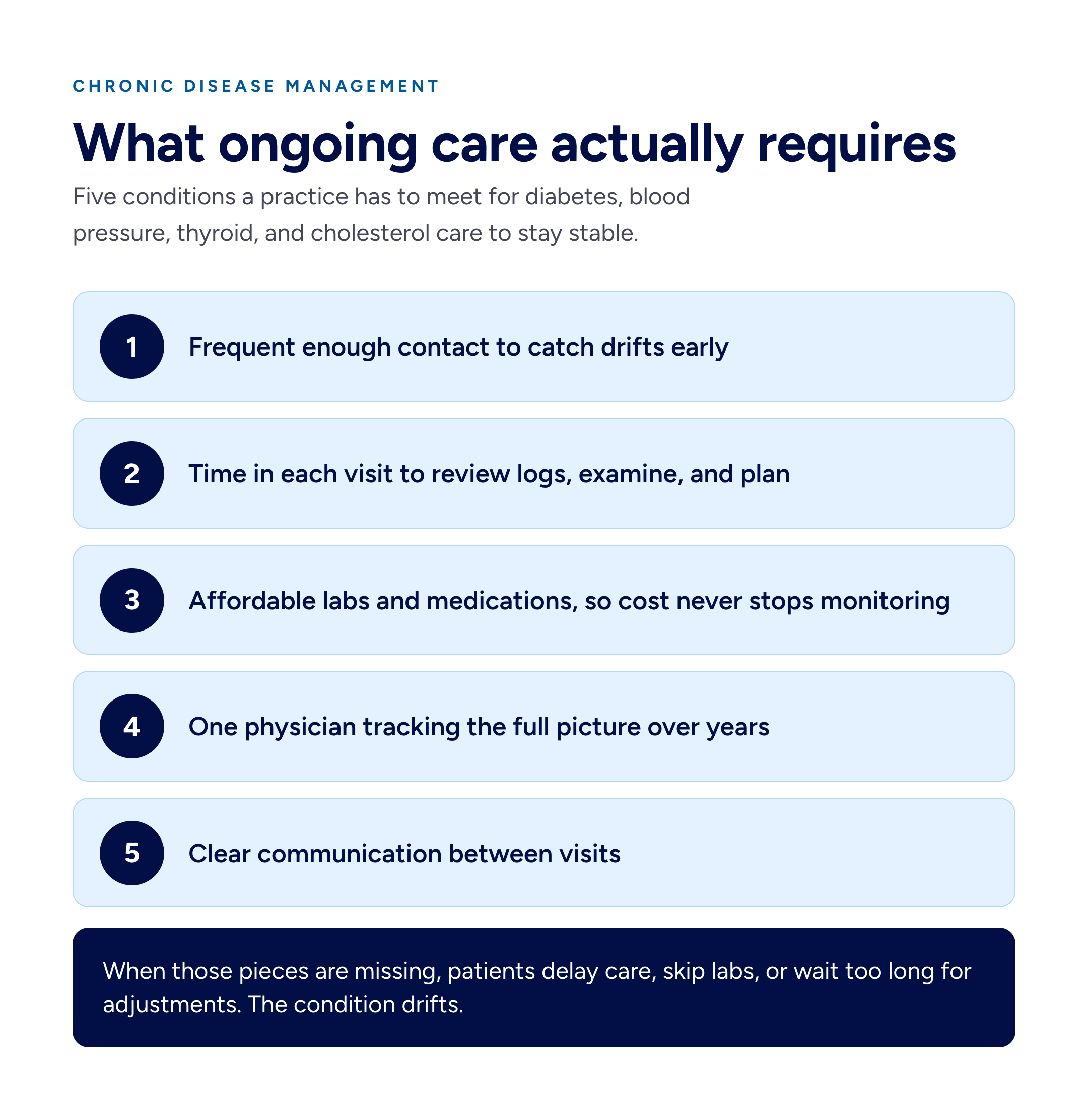 CHRONIC DISEASE MANAGEMENT

What ongoing care actually requires

Five conditions a practice has to meet for diabetes, blood pressure, thyroid, and cholesterol care to stay stable.

1 Frequent enough contact to catch drifts early

2 Time in each visit to review logs, examine, and plan

3 Affordable labs and medications, so cost never stops monitoring

4 One physician tracking the full picture over years

5 Clear communication between visits

When those pieces are missing, patients delay care, skip labs, or wait too long for adjustments. The condition drifts.